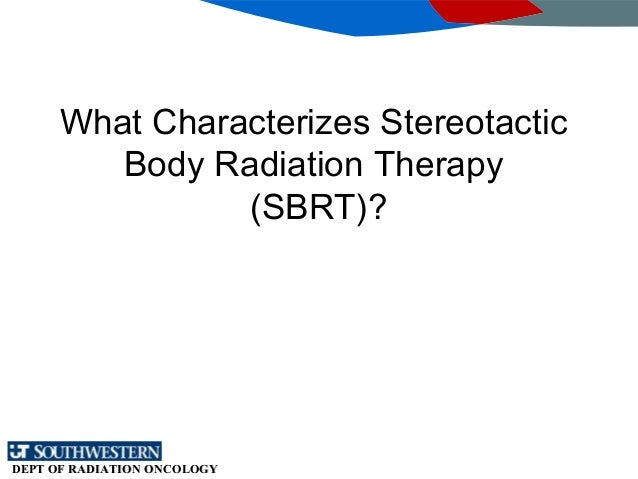 What Characterizes Stereotactic Body Radiation Therapy (SBRT)?

UT SOUTHWESTERN
DEPT OF RADIATION ONCOLOGY